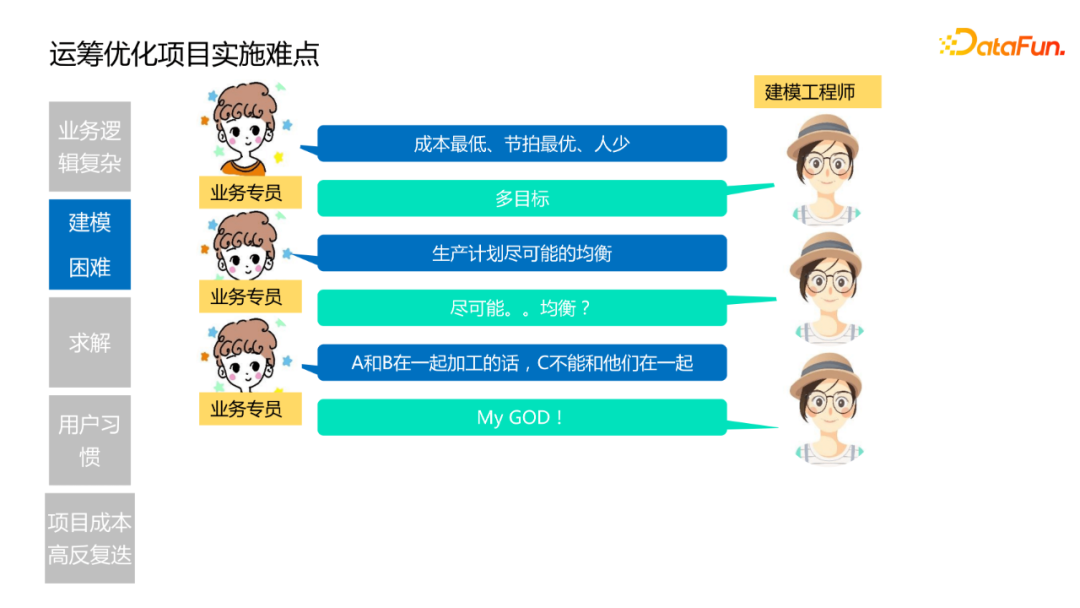 运筹优化项目实施难点

DataFun.

业务逻辑复杂

建模困难

求解

用户习惯

项目成本高反复迭

建模工程师

业务专员

成本最低、节拍最优、人少

多目标

业务专员

生产计划尽可能的均衡

尽可能。。均衡？

业务专员

A和B在一起加工的话，C不能和他们在一起

My GOD！